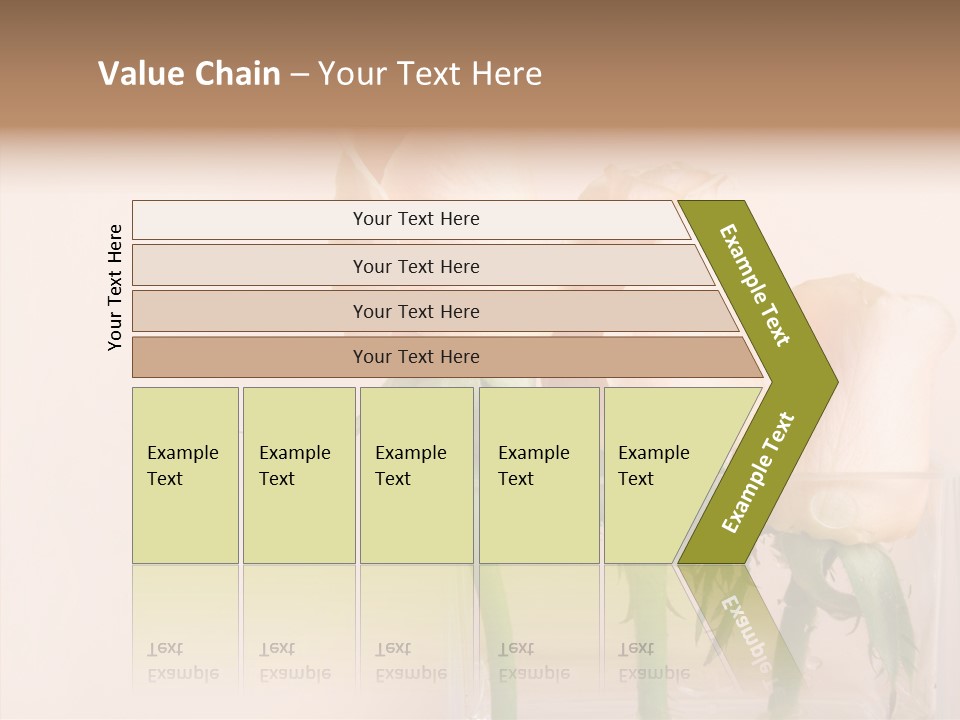 Value Chain – Your Text Here

Your Text Here

Your Text Here

Your Text Here

Your Text Here

Your Text Here

Example Text

Example Text

Example Text

Example Text

Example Text

Example Text

Example Text